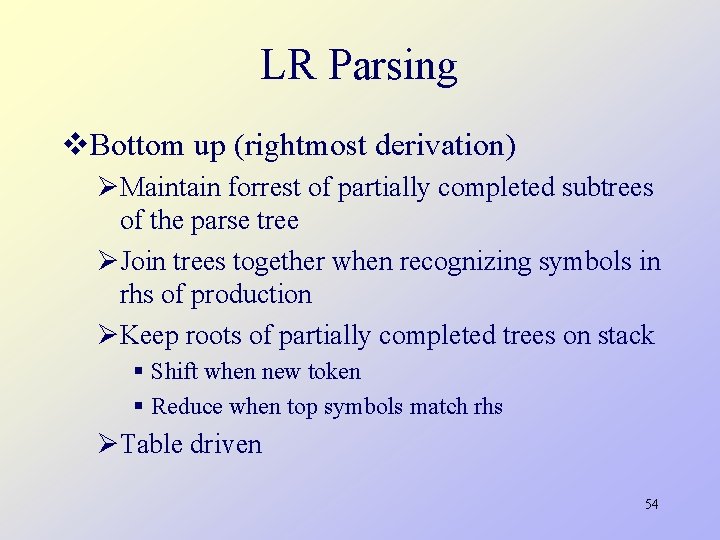 LR Parsing

❖Bottom up (rightmost derivation)

➢Maintain forrest of partially completed subtrees of the parse tree

➢Join trees together when recognizing symbols in rhs of production

➢Keep roots of partially completed trees on stack

▪ Shift when new token

▪ Reduce when top symbols match rhs

➢Table driven

54